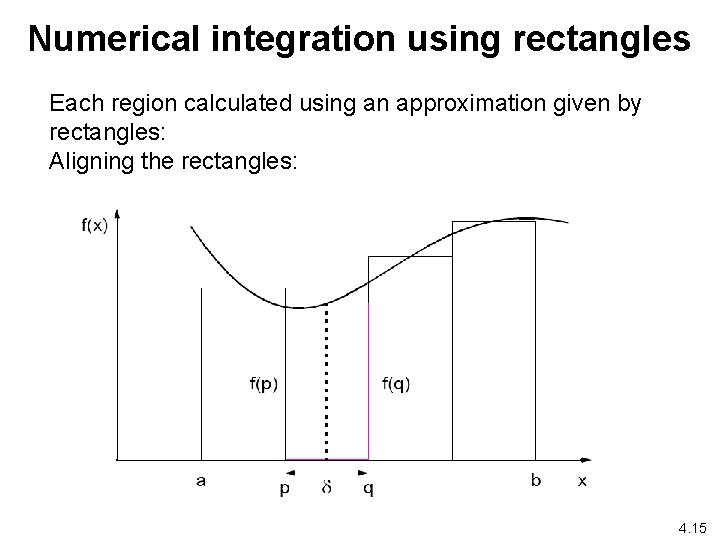 Numerical integration using rectangles

Each region calculated using an approximation given by rectangles:
Aligning the rectangles:

f(x)

f(p)

f(q)

a

p

$\delta$

q

b

x

4.15